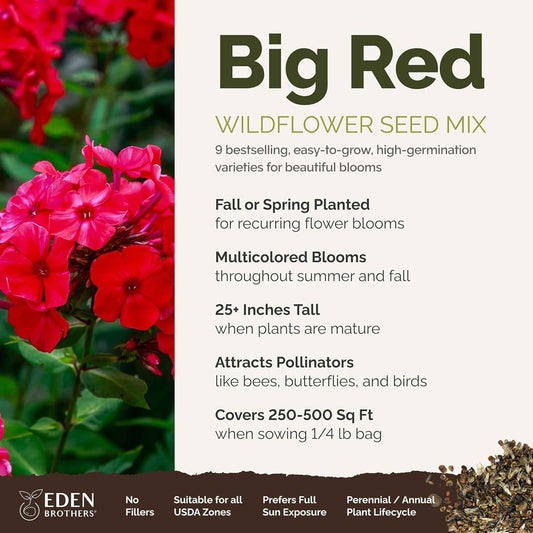 Big Red

WILDFLOWER SEED MIX

9 bestselling, easy-to-grow, high-germination varieties for beautiful blooms

Fall or Spring Planted
for recurring flower blooms

Multicolored Blooms
throughout summer and fall

25+ Inches Tall
when plants are mature

Attracts Pollinators
like bees, butterflies, and birds

Covers 250-500 Sq Ft
when sowing 1/4 lb bag

EDEN BROTHERS®

No Fillers

Suitable for all USDA Zones

Prefers Full Sun Exposure

Perennial / Annual Plant Lifecycle